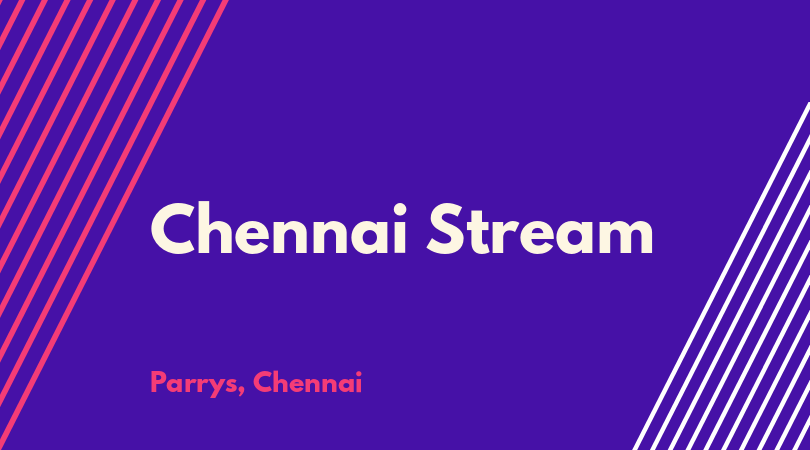 Chennai Stream

Parrys, Chennai